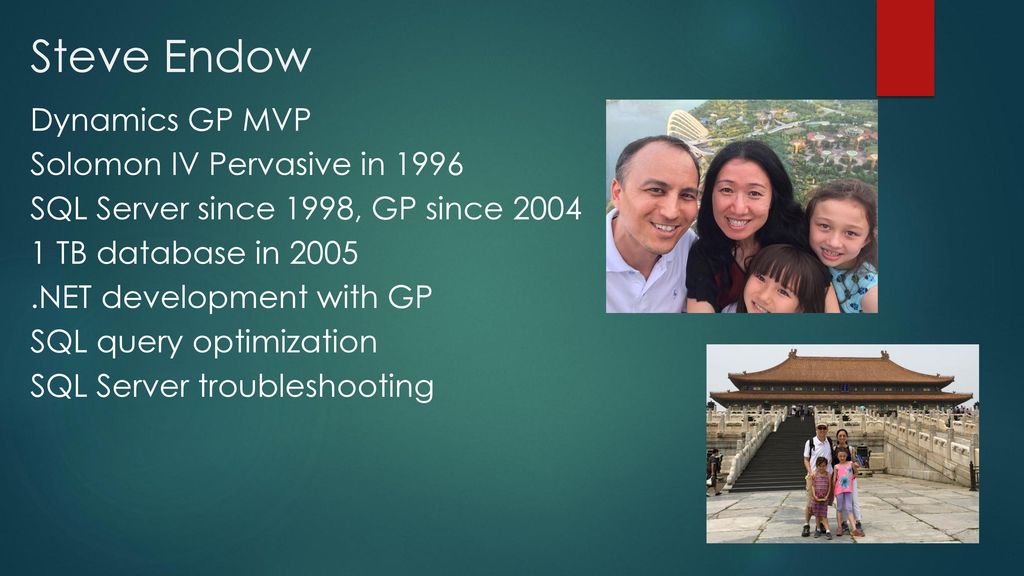 Steve Endow

Dynamics GP MVP
Solomon IV Pervasive in 1996
SQL Server since 1998, GP since 2004
1 TB database in 2005
.NET development with GP
SQL query optimization
SQL Server troubleshooting